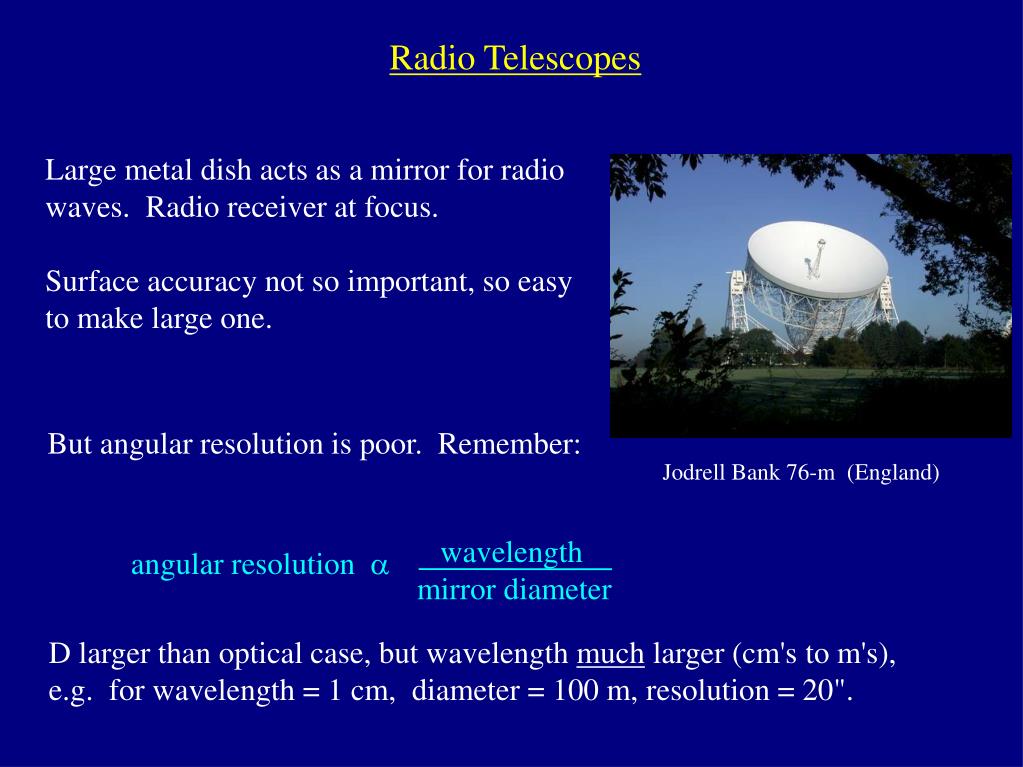 Radio Telescopes

Large metal dish acts as a mirror for radio waves. Radio receiver at focus.

Surface accuracy not so important, so easy to make large one.

But angular resolution is poor. Remember:

Jodrell Bank 76-m (England)

angular resolution $\alpha$ $\frac{\text{wavelength}}{\text{mirror diameter}}$

D larger than optical case, but wavelength much larger (cm's to m's), e.g. for wavelength = 1 cm, diameter = 100 m, resolution = 20".